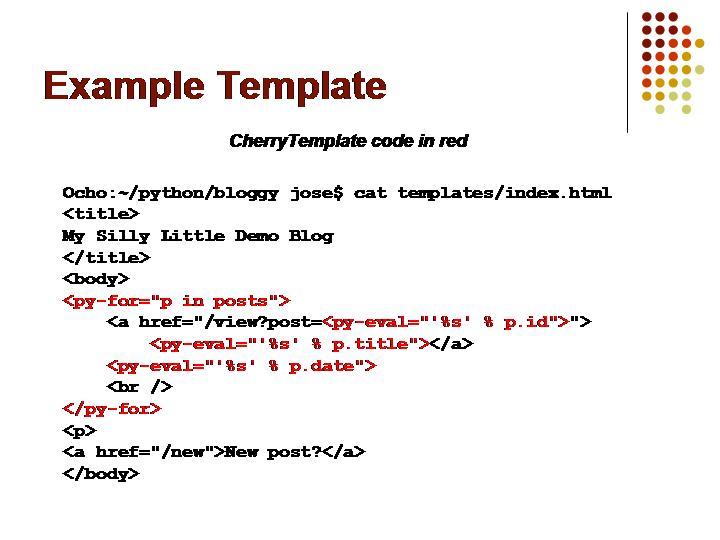 Example Template

CherryTemplate code in red

Ocho:~/python/bloggy jose$ cat templates/index.html
<title>
My Silly Little Demo Blog
</title>
<body>
<py-for="p in posts">
<a href="/view?post=<py-eval="'%s' % p.id">">
<py-eval="'%s' % p.title"></a>
<py-eval="'%s' % p.date">
<br />
</py-for>
<p>
<a href="/new">New post?</a>
</body>